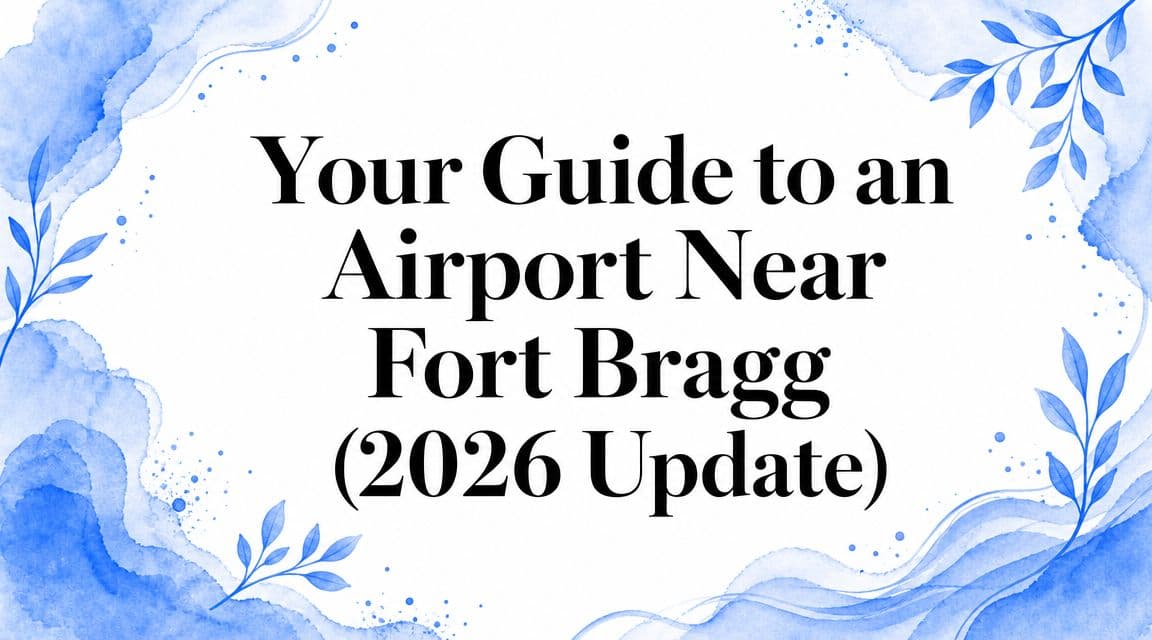 Your Guide to an Airport Near Fort Bragg (2026 Update)